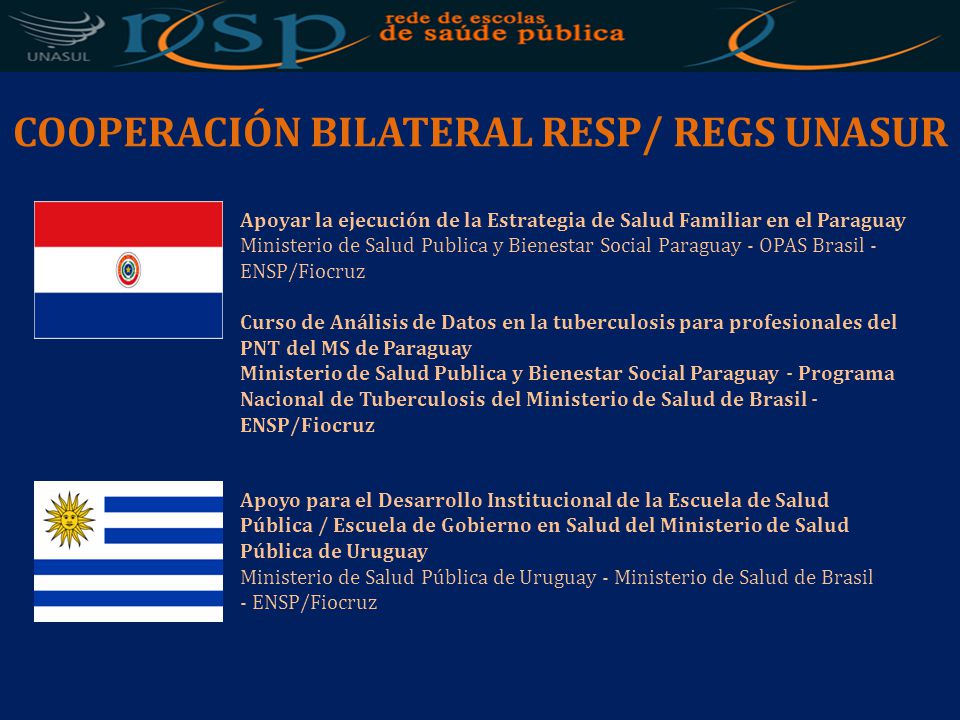 UNASUL

resp rede de escolas de saúde pública

COOPERACIÓN BILATERAL RESP/ REGS UNASUR

Apoyar la ejecución de la Estrategia de Salud Familiar en el Paraguay
Ministerio de Salud Publica y Bienestar Social Paraguay - OPAS Brasil - ENSP/Fiocruz

Curso de Análisis de Datos en la tuberculosis para profesionales del PNT del MS de Paraguay
Ministerio de Salud Publica y Bienestar Social Paraguay - Programa Nacional de Tuberculosis del Ministerio de Salud de Brasil - ENSP/Fiocruz

Apoyo para el Desarrollo Institucional de la Escuela de Salud Pública / Escuela de Gobierno en Salud del Ministerio de Salud Pública de Uruguay
Ministerio de Salud Pública de Uruguay - Ministerio de Salud de Brasil - ENSP/Fiocruz